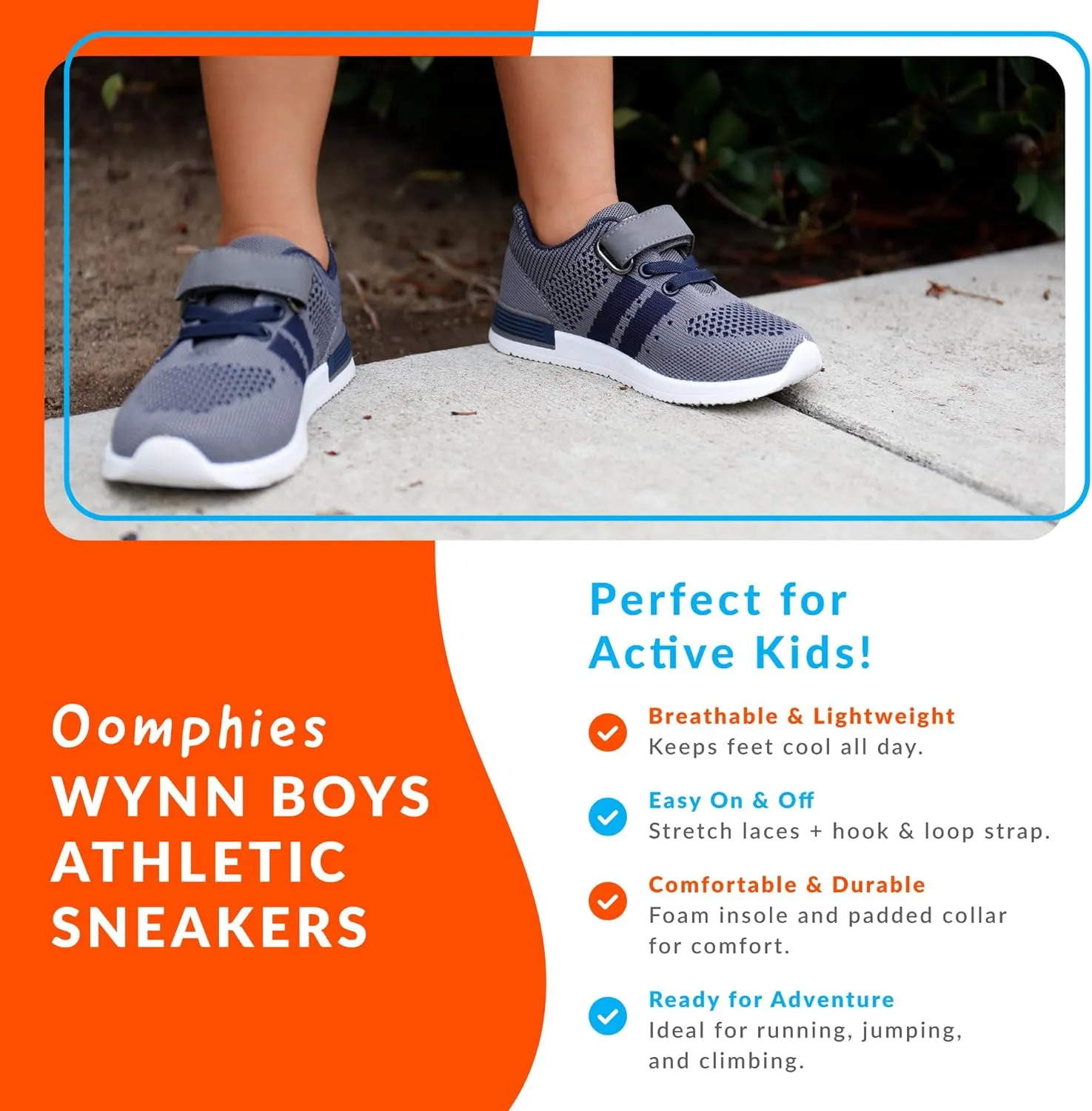 Oomphies
WYNN BOYS ATHLETIC SNEAKERS

Perfect for Active Kids!

Breathable & Lightweight
Keeps feet cool all day.

Easy On & Off
Stretch laces + hook & loop strap.

Comfortable & Durable
Foam insole and padded collar for comfort.

Ready for Adventure
Ideal for running, jumping, and climbing.